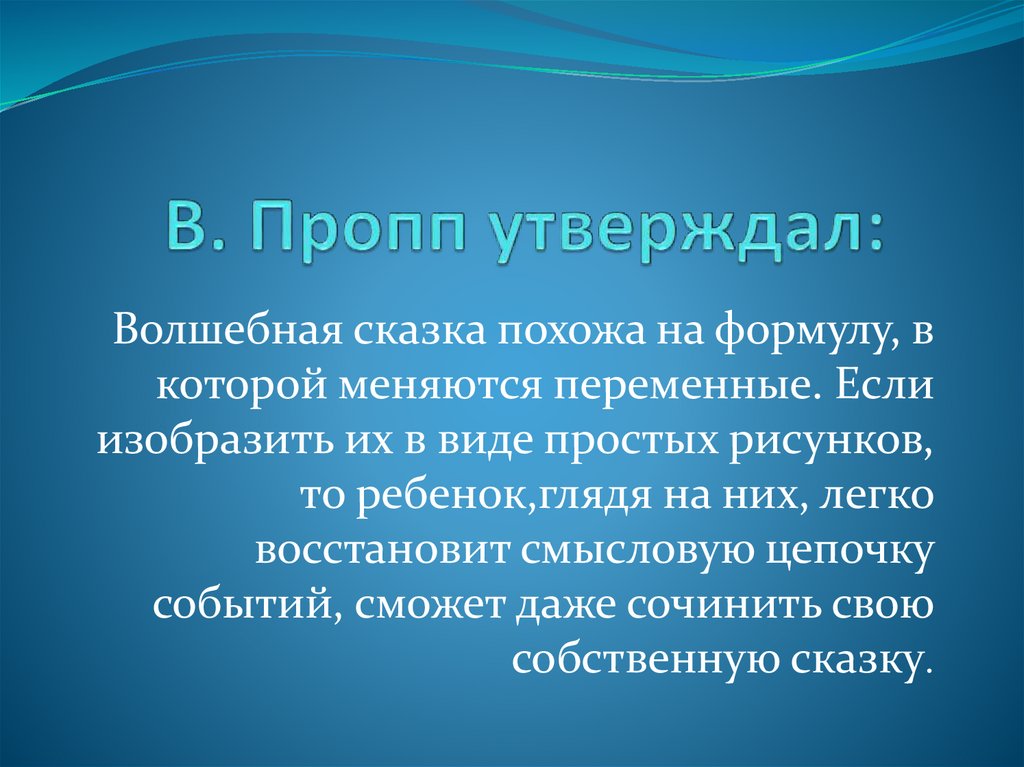 В. Пропп утверждал:

Волшебная сказка похожа на формулу, в которой меняются переменные. Если изобразить их в виде простых рисунков, то ребенок,глядя на них, легко восстановит смысловую цепочку событий, сможет даже сочинить свою собственную сказку.